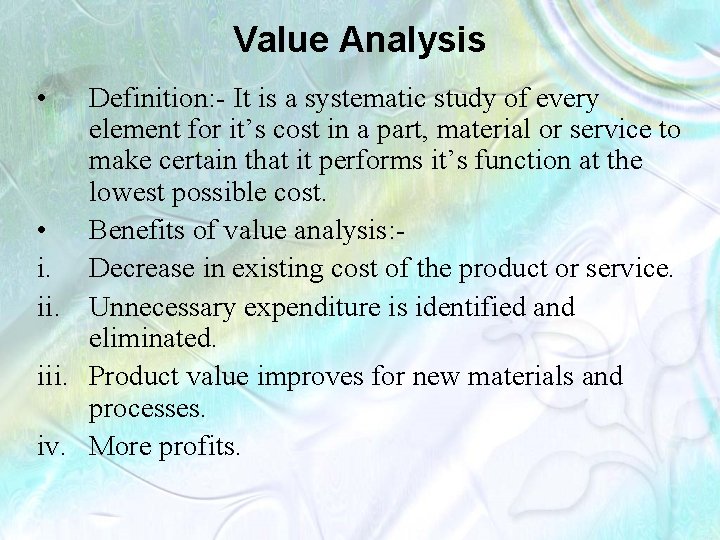 Value Analysis

• Definition:- It is a systematic study of every element for it’s cost in a part, material or service to make certain that it performs it’s function at the lowest possible cost.

• Benefits of value analysis:-

i. Decrease in existing cost of the product or service.

ii. Unnecessary expenditure is identified and eliminated.

iii. Product value improves for new materials and processes.

iv. More profits.